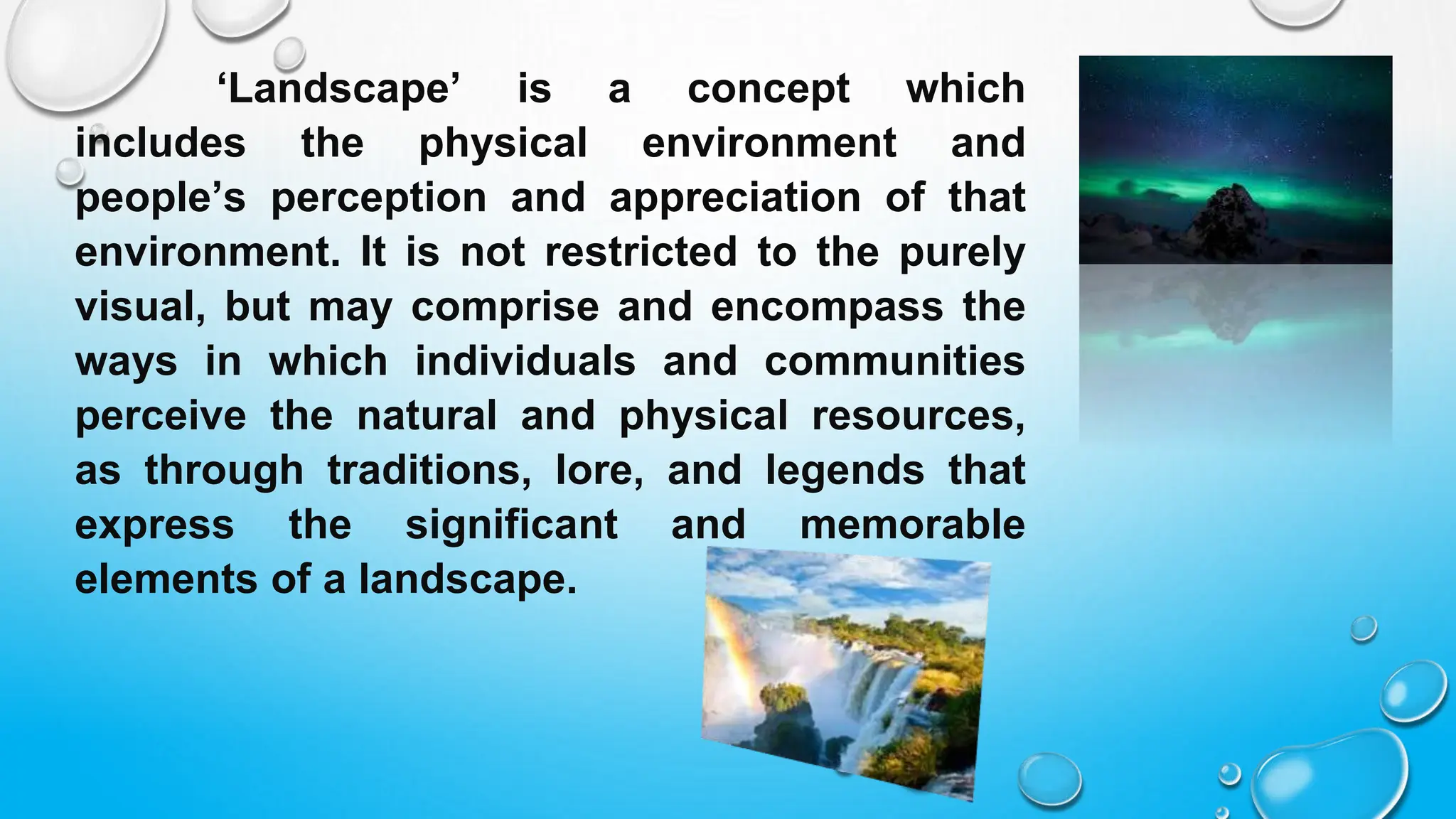 ‘Landscape’ is a concept which includes the physical environment and people’s perception and appreciation of that environment. It is not restricted to the purely visual, but may comprise and encompass the ways in which individuals and communities perceive the natural and physical resources, as through traditions, lore, and legends that express the significant and memorable elements of a landscape.